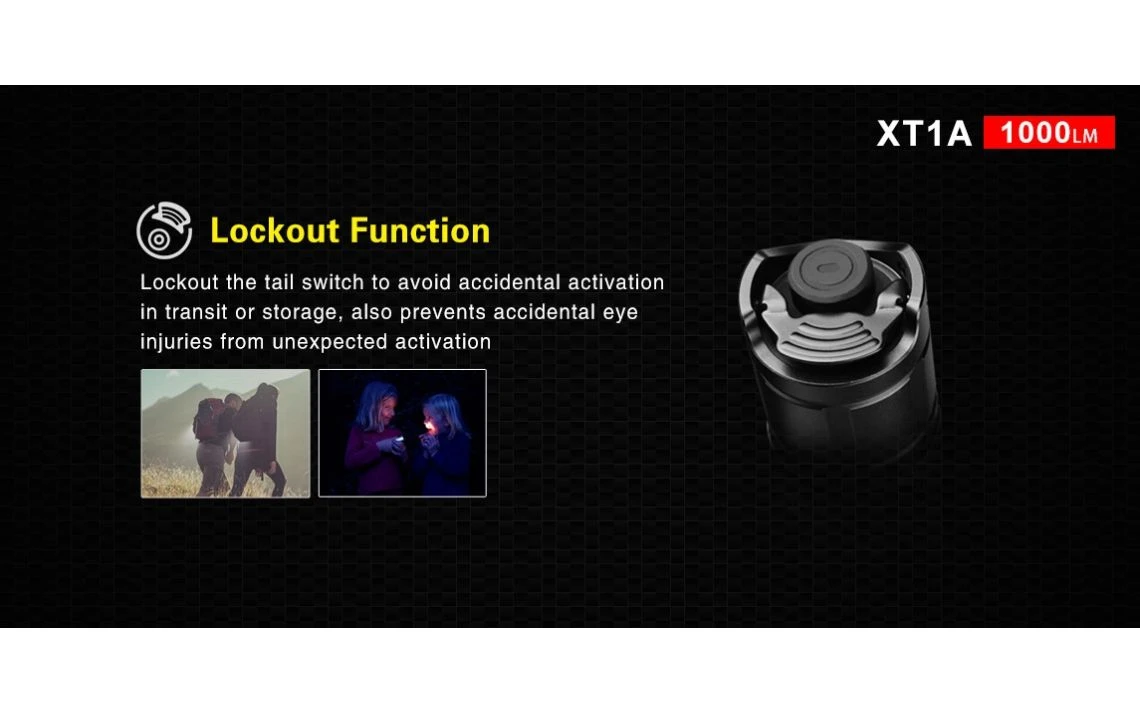 XT1A 1000LM

Lockout Function

Lockout the tail switch to avoid accidental activation in transit or storage, also prevents accidental eye injuries from unexpected activation